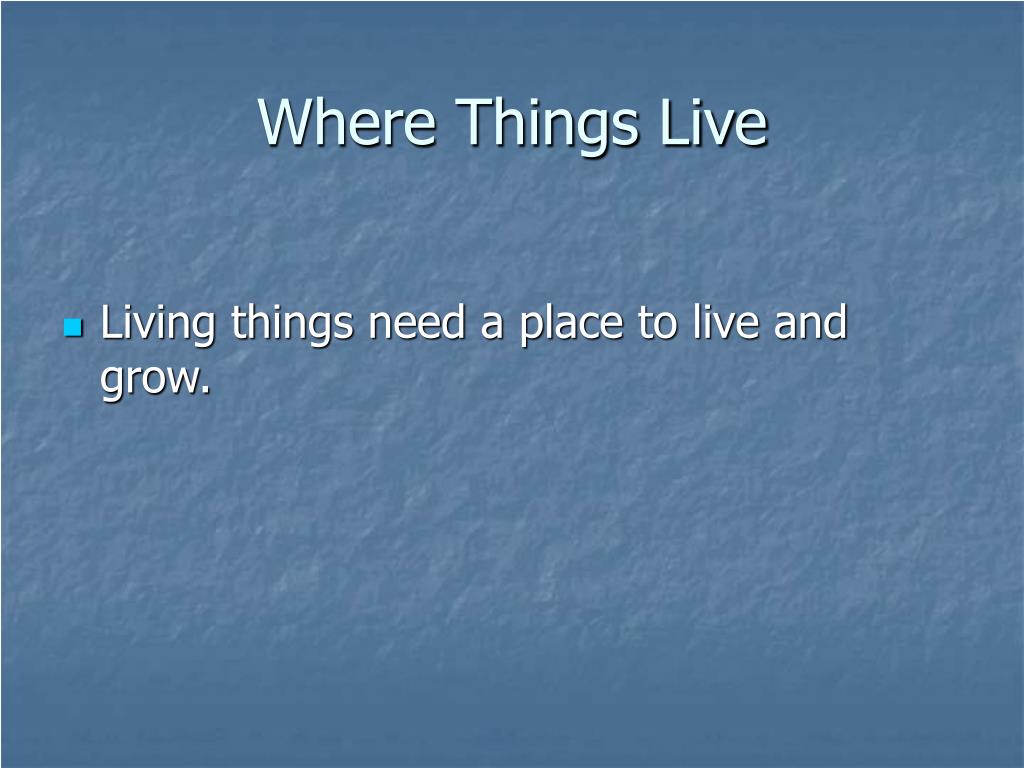 Where Things Live

Living things need a place to live and grow.